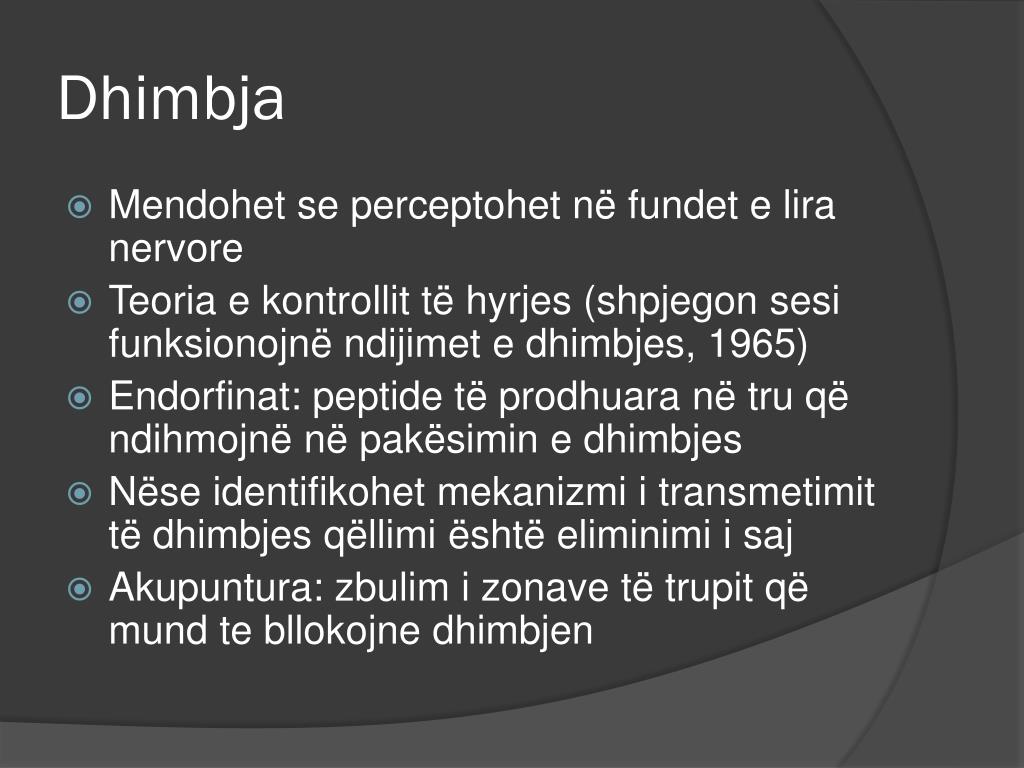 Dhimbja

Mendohet se perceptohet në fundet e lira nervore

Teoria e kontrollit të hyrjes (shpjegon sesi funksionojnë ndijimet e dhimbjes, 1965)

Endorfinat: peptide të prodhuara në tru që ndihmojnë në pakësimin e dhimbjes

Nëse identifikohet mekanizmi i transmetimit të dhimbjes qëllimi është eliminimi i saj

Akupuntura: zbulim i zonave të trupit që mund te bllokojne dhimbjen